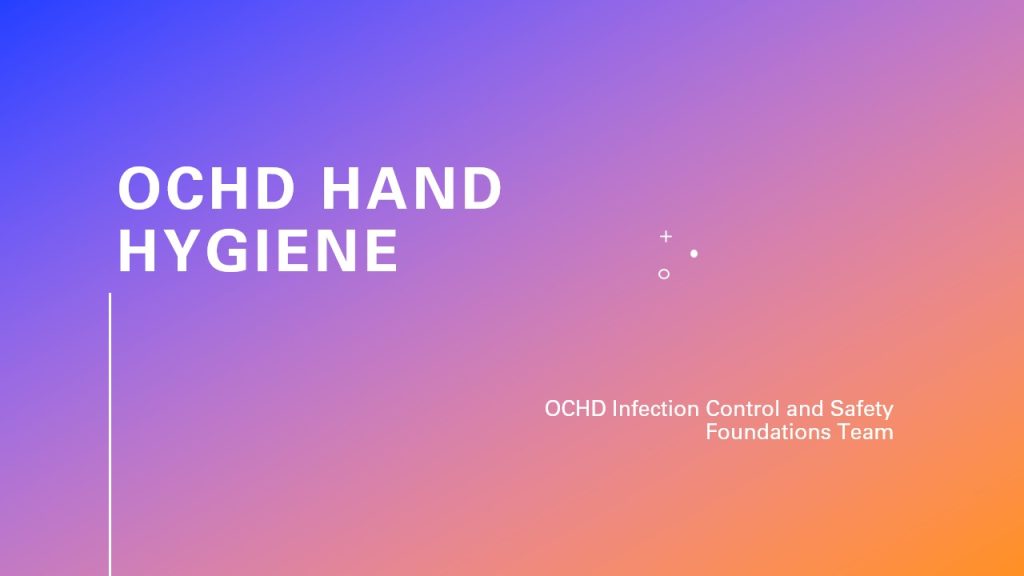 OCHD HAND HYGIENE

OCHD Infection Control and Safety Foundations Team